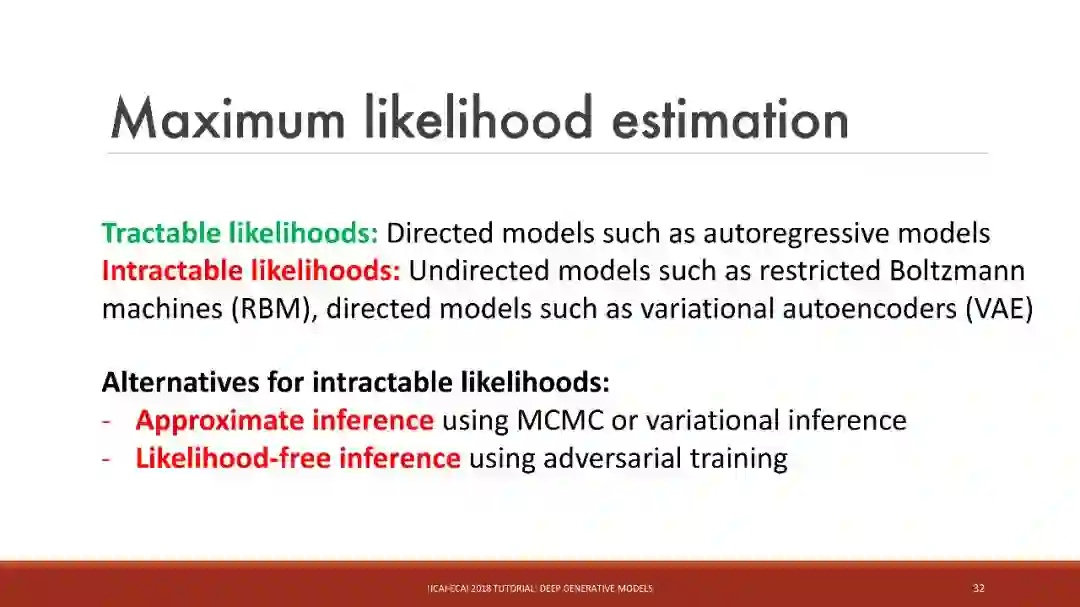 Maximum likelihood estimation

Tractable likelihoods: Directed models such as autoregressive models
Intractable likelihoods: Undirected models such as restricted Boltzmann machines (RBM), directed models such as variational autoencoders (VAE)

Alternatives for intractable likelihoods:
- Approximate inference using MCMC or variational inference
- Likelihood-free inference using adversarial training

IJCAI-ECAI 2018 TUTORIAL: DEEP GENERATIVE MODELS

32